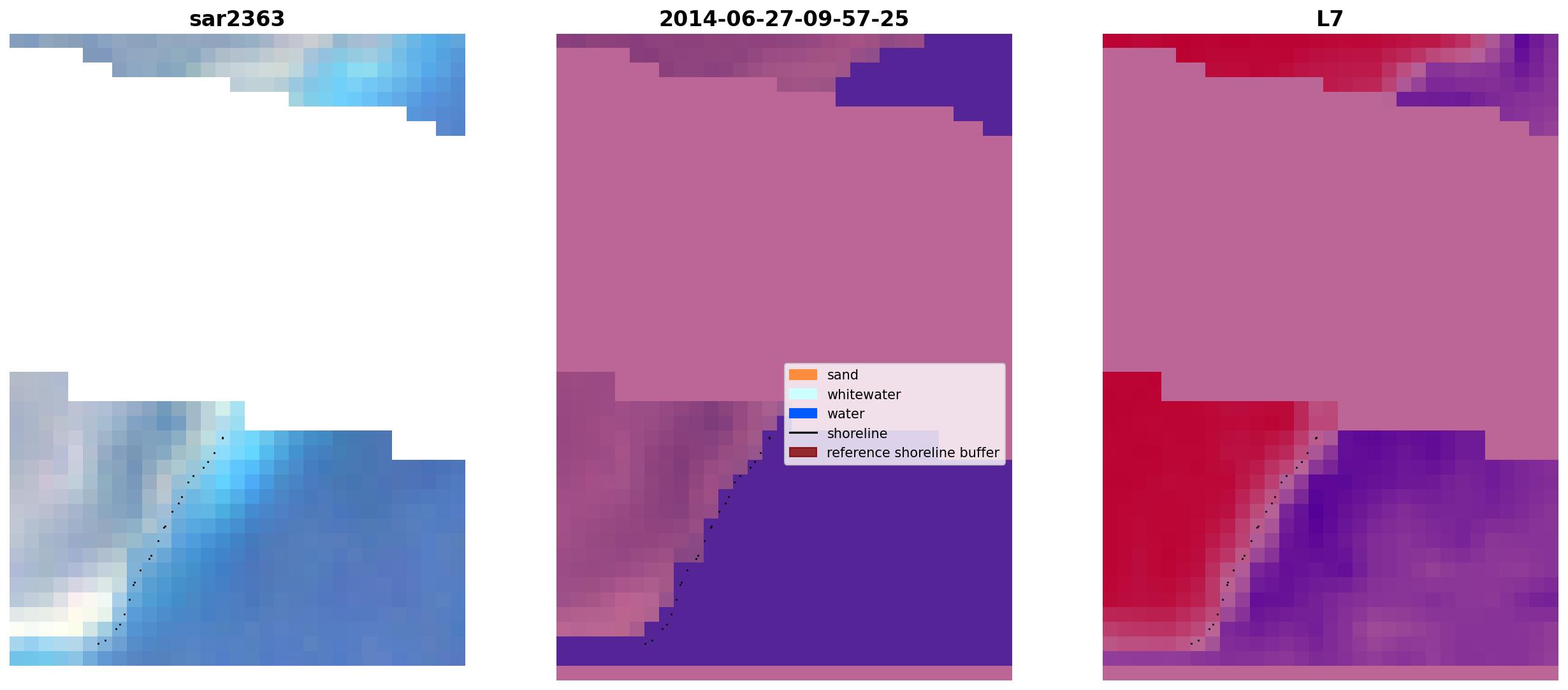 sar2363

2014-06-27-09-57-25

sand
whitewater
water
shoreline
reference shoreline buffer

L7